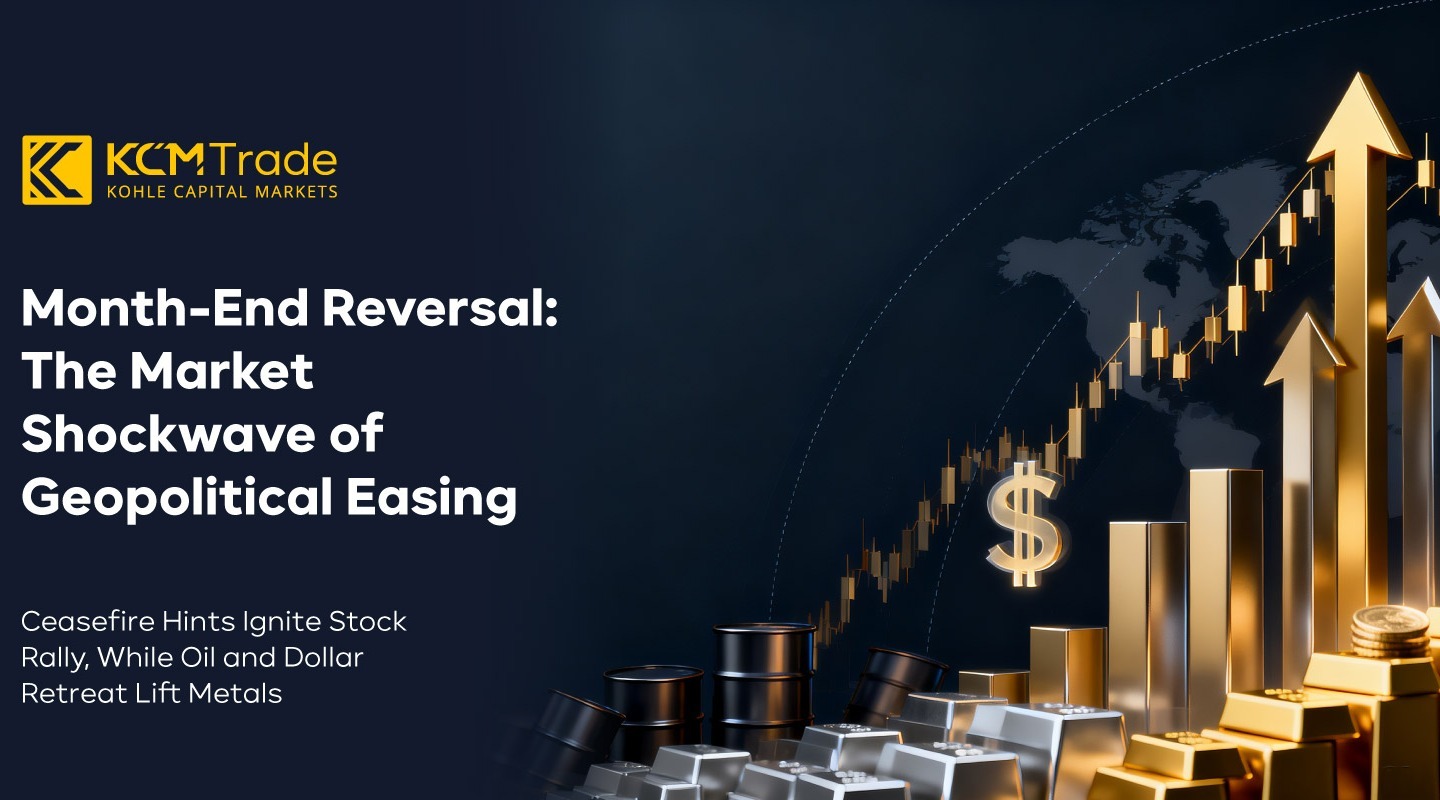 KCM Trade
KOHLE CAPITAL MARKETS

Month-End Reversal: The Market Shockwave of Geopolitical Easing

Ceasefire Hints Ignite Stock Rally, While Oil and Dollar Retreat Lift Metals

$